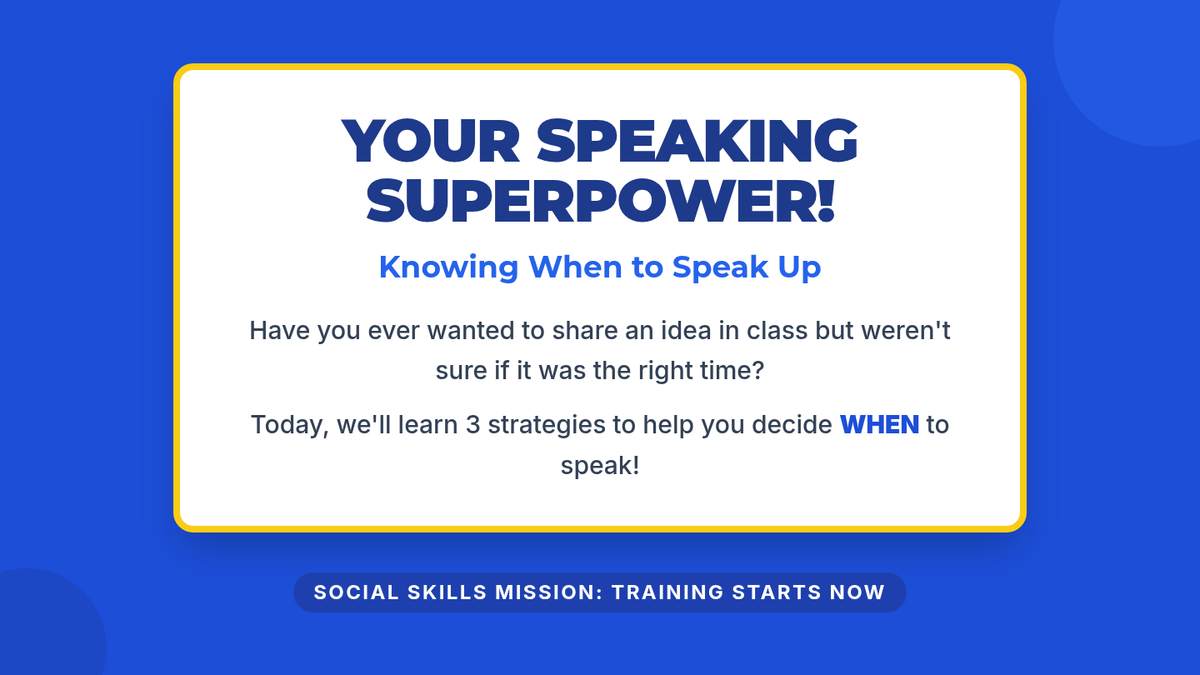 YOUR SPEAKING SUPERPOWER!

Knowing When to Speak Up

Have you ever wanted to share an idea in class but weren't sure if it was the right time?

Today, we'll learn 3 strategies to help you decide WHEN to speak!

SOCIAL SKILLS MISSION: TRAINING STARTS NOW